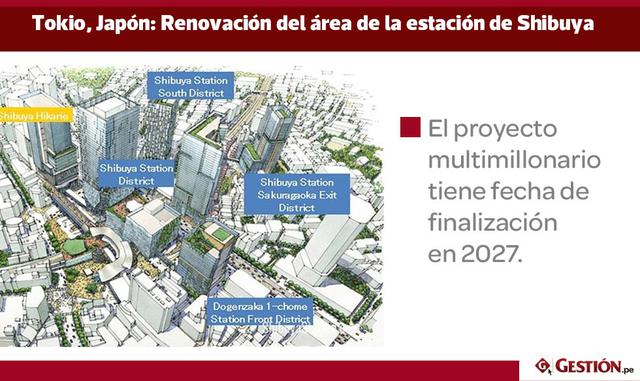 Tokio, Japón: Renovación del área de la estación de Shibuya

Shibuya Station South District

Shibuya Hikarie

Shibuya Station District

Shibuya Station Sakuragaoka Exit District

Dogenzaka 1-chome Station Front District

El proyecto multimillonario tiene fecha de finalización en 2027.

GESTIÓN.pe